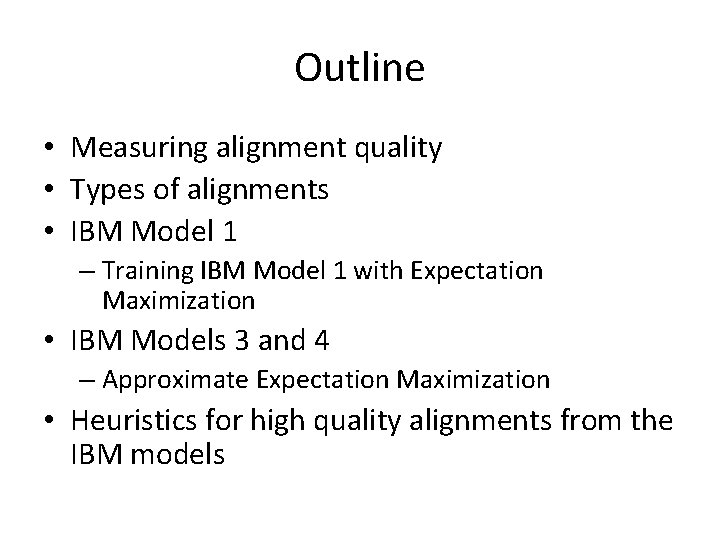 Outline

• Measuring alignment quality
• Types of alignments
• IBM Model 1
– Training IBM Model 1 with Expectation Maximization
• IBM Models 3 and 4
– Approximate Expectation Maximization
• Heuristics for high quality alignments from the IBM models